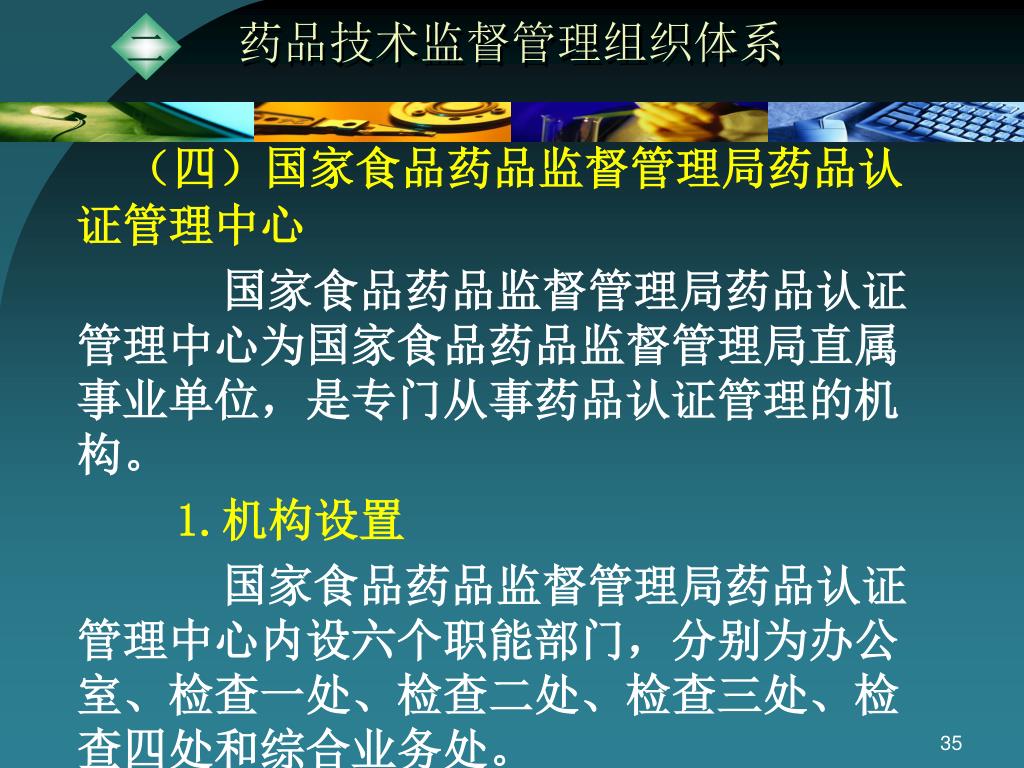 二

药品技术监督管理组织体系

（四）国家食品药品监督管理局药品认证管理中心

国家食品药品监督管理局药品认证管理中心为国家食品药品监督管理局直属事业单位，是专门从事药品认证管理的机构。

1. 机构设置

国家食品药品监督管理局药品认证管理中心内设六个职能部门，分别为办公室、检查一处、检查二处、检查三处、检查四处和综合业务处。

35